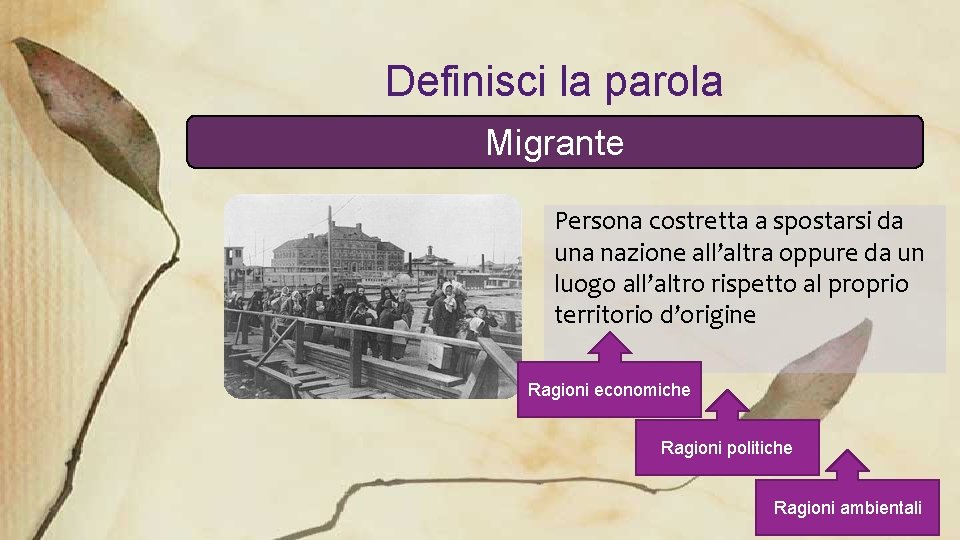 Definisci la parola

Migrante

Persona costretta a spostarsi da una nazione all’altra oppure da un luogo all’altro rispetto al proprio territorio d’origine

Ragioni economiche

Ragioni politiche

Ragioni ambientali